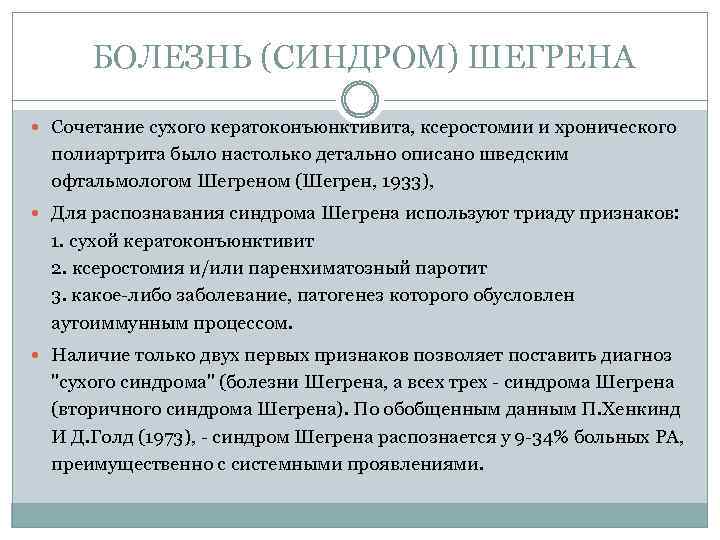 БОЛЕЗНЬ (СИНДРОМ) ШЕГРЕНА

Сочетание сухого кератоконъюнктивита, ксеростомии и хронического полиартрита было настолько детально описано шведским офтальмологом Шегреном (Шегрен, 1933),

Для распознавания синдрома Шегрена используют триаду признаков:
1. сухой кератоконъюнктивит
2. ксеростомия и/или паренхиматозный паротит
3. какое-либо заболевание, патогенез которого обусловлен аутоиммунным процессом.

Наличие только двух первых признаков позволяет поставить диагноз "сухого синдрома" (болезни Шегрена, а всех трех - синдрома Шегрена (вторичного синдрома Шегрена). По обобщенным данным П.Хенкинд И Д.Голд (1973), - синдром Шегрена распознается у 9-34% больных РА, преимущественно с системными проявлениями.